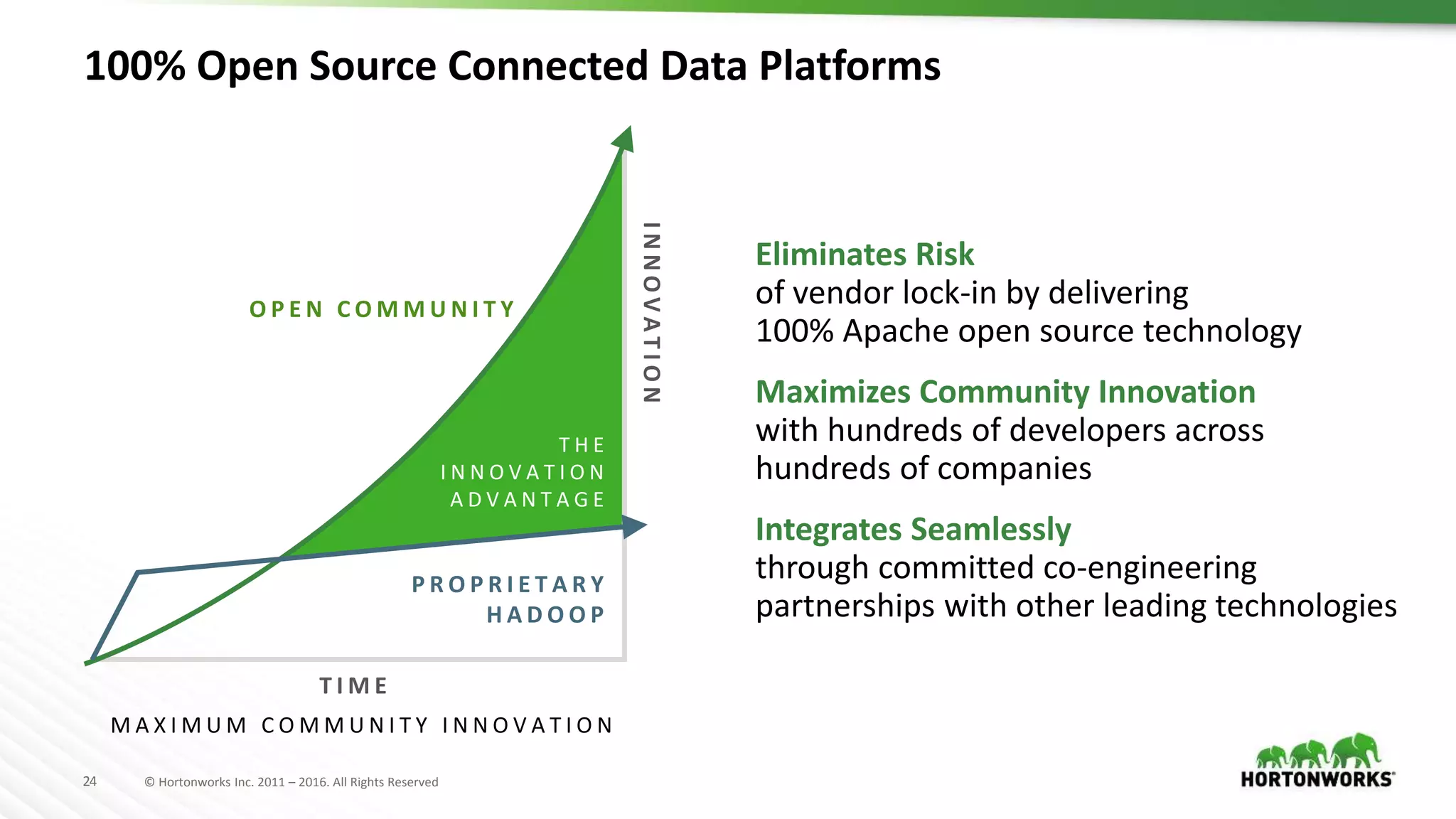 100% Open Source Connected Data Platforms

OPEN COMMUNITY

INNOVATION

THE INNOVATION ADVANTAGE

PROPRIETARY HADOOP

TIME

MAXIMUM COMMUNITY INNOVATION

Eliminates Risk
of vendor lock-in by delivering 100% Apache open source technology

Maximizes Community Innovation
with hundreds of developers across hundreds of companies

Integrates Seamlessly
through committed co-engineering partnerships with other leading technologies

24 © Hortonworks Inc. 2011 – 2016. All Rights Reserved

HORTONWORKS